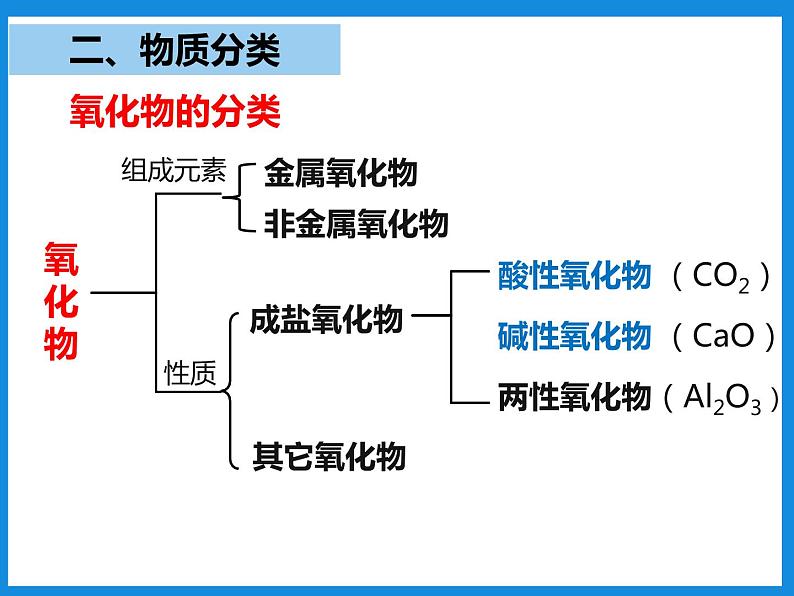 二、物质分类

氧化物的分类

氧化物

组成元素

金属氧化物

非金属氧化物

性质

成盐氧化物

酸性氧化物（$CO_2$）

碱性氧化物（$CaO$）

两性氧化物（$Al_2O_3$）

其它氧化物